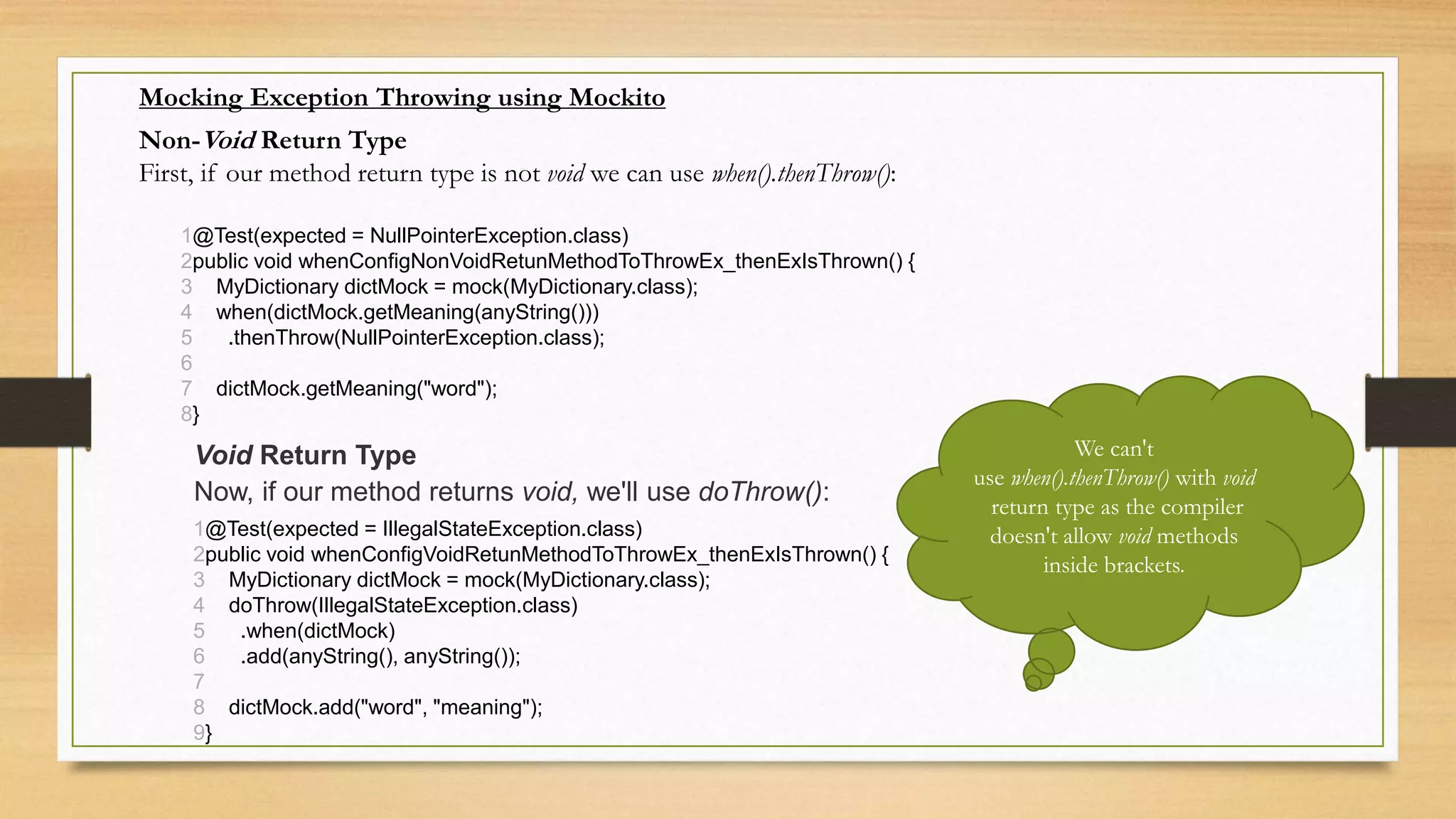 Mocking Exception Throwing using Mockito

Non-Void Return Type

First, if our method return type is not void we can use when().thenThrow():

1@Test(expected = NullPointerException.class)
2public void whenConfigNonVoidRetunMethodToThrowEx_thenExIsThrown() {
3   MyDictionary dictMock = mock(MyDictionary.class);
4   when(dictMock.getMeaning(anyString()))
5     .thenThrow(NullPointerException.class);
6
7   dictMock.getMeaning("word");
8}

Void Return Type

Now, if our method returns void, we'll use doThrow():

1@Test(expected = IllegalStateException.class)
2public void whenConfigVoidRetunMethodToThrowEx_thenExIsThrown() {
3   MyDictionary dictMock = mock(MyDictionary.class);
4   doThrow(IllegalStateException.class)
5     .when(dictMock)
6     .add(anyString(), anyString());
7
8   dictMock.add("word", "meaning");
9}

We can't use when().thenThrow() with void return type as the compiler doesn't allow void methods inside brackets.